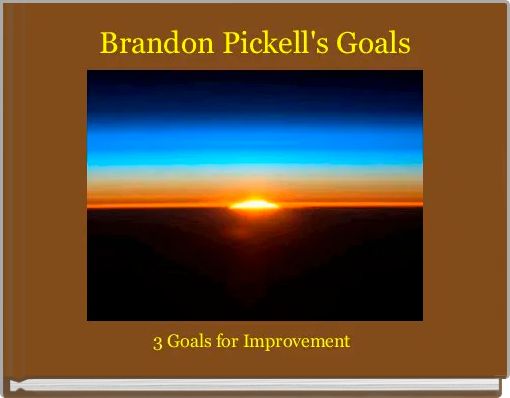 Brandon Pickell's Goals

3 Goals for Improvement